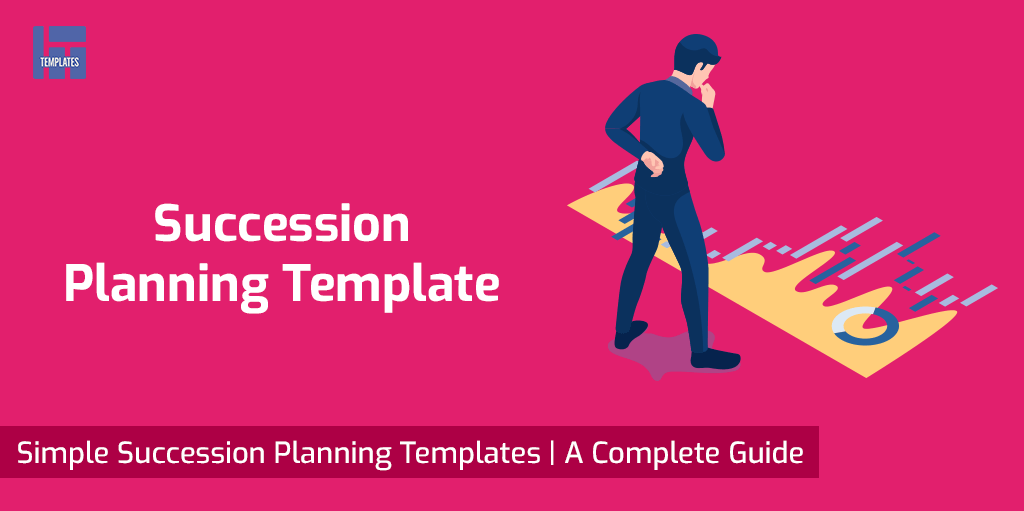 TEMPLATES

Succession Planning Template

Simple Succession Planning Templates | A Complete Guide